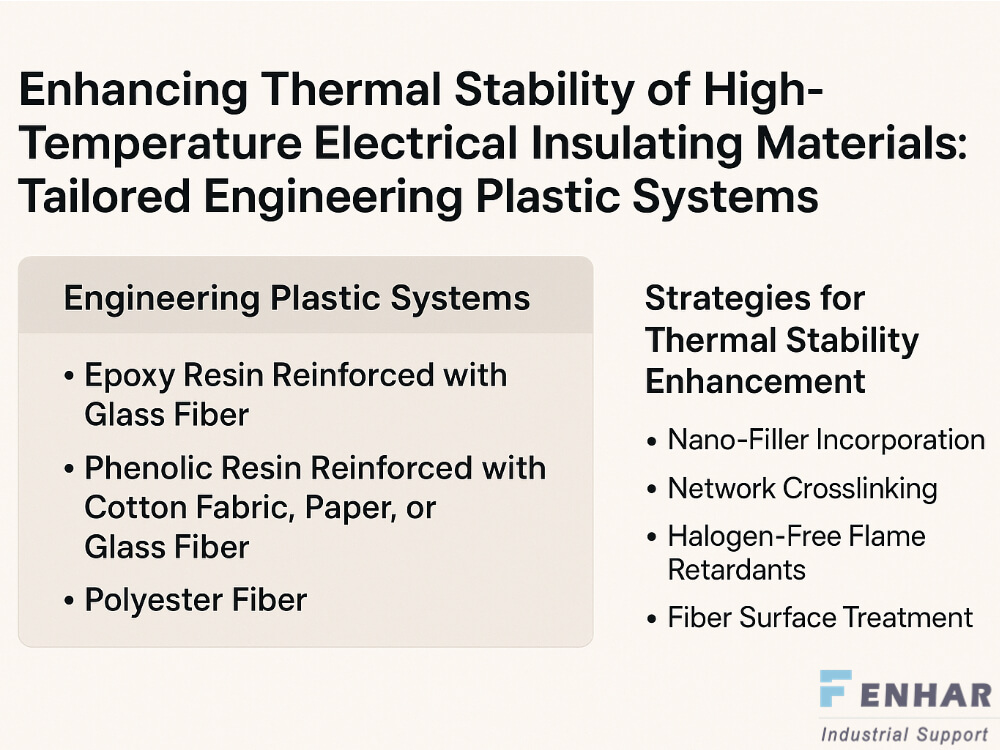 Enhancing Thermal Stability of High-Temperature Electrical Insulating Materials: Tailored Engineering Plastic Systems

Engineering Plastic Systems

• Epoxy Resin Reinforced with Glass Fiber
• Phenolic Resin Reinforced with Cotton Fabric, Paper, or Glass Fiber
• Polyester Fiber

Strategies for Thermal Stability Enhancement

• Nano-Filler Incorporation
• Network Crosslinking
• Halogen-Free Flame Retardants
• Fiber Surface Treatment

FENHAR
Industrial Support